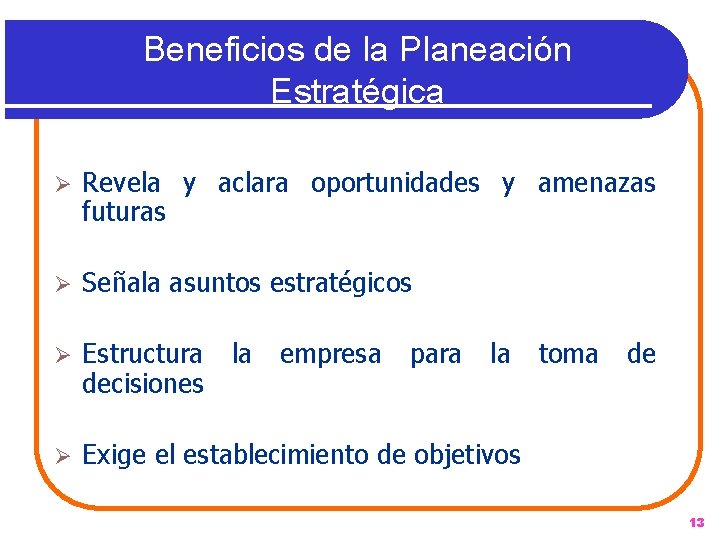 Beneficios de la Planeación Estratégica

➢ Revela y aclara oportunidades y amenazas futuras

➢ Señala asuntos estratégicos

➢ Estructura la empresa para la toma de decisiones

➢ Exige el establecimiento de objetivos

13